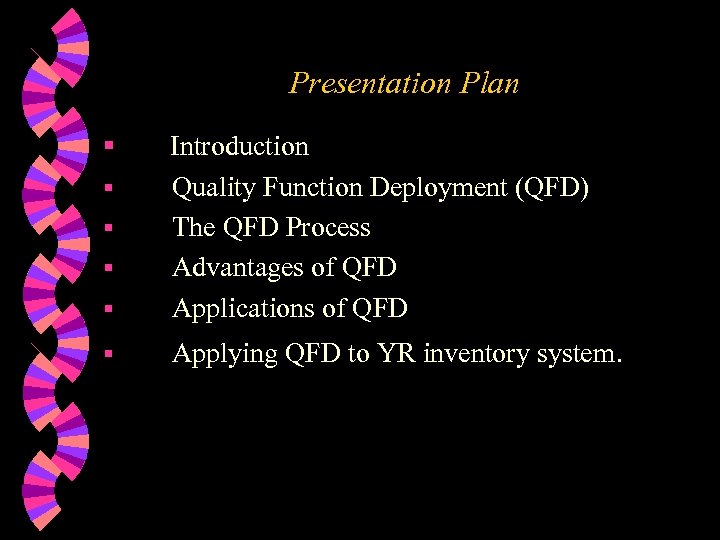 Presentation Plan

- Introduction
- Quality Function Deployment (QFD)
- The QFD Process
- Advantages of QFD
- Applications of QFD
- Applying QFD to YR inventory system.